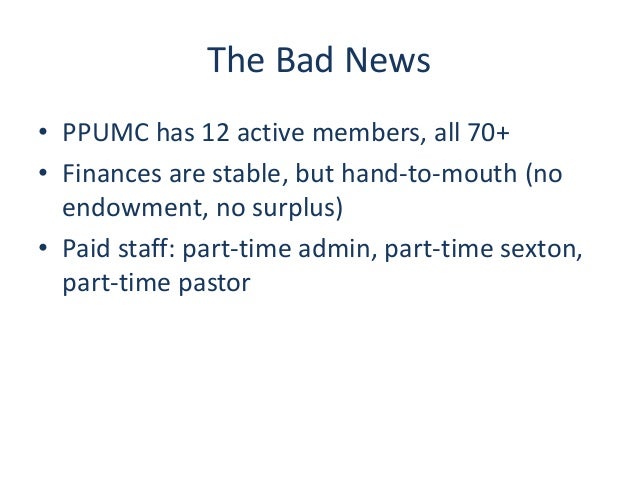 The Bad News

• PPUMC has 12 active members, all 70+
• Finances are stable, but hand-to-mouth (no endowment, no surplus)
• Paid staff: part-time admin, part-time sexton, part-time pastor